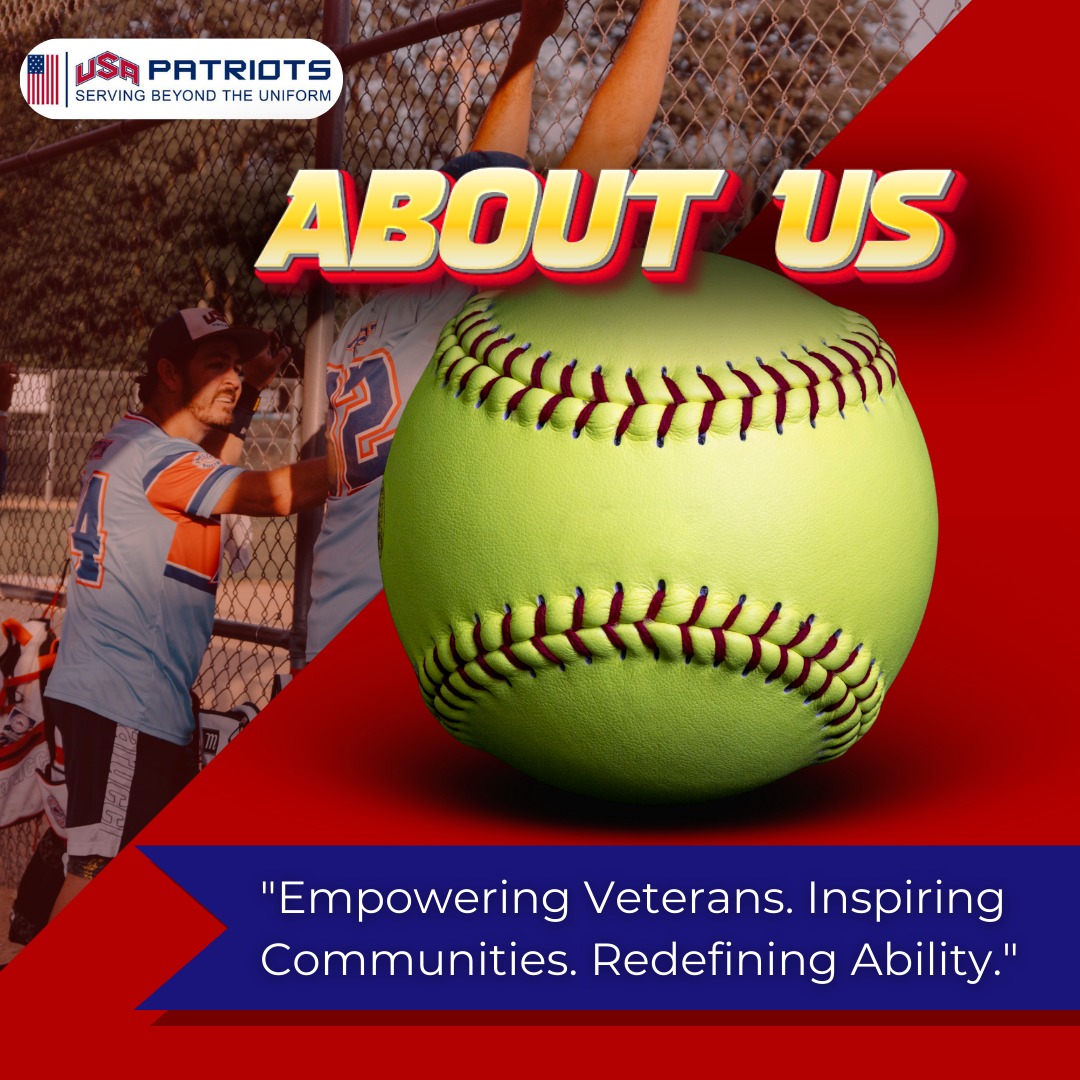 USA PATRIOTS
SERVING BEYOND THE UNIFORM

ABOUT US

"Empowering Veterans. Inspiring Communities. Redefining Ability."